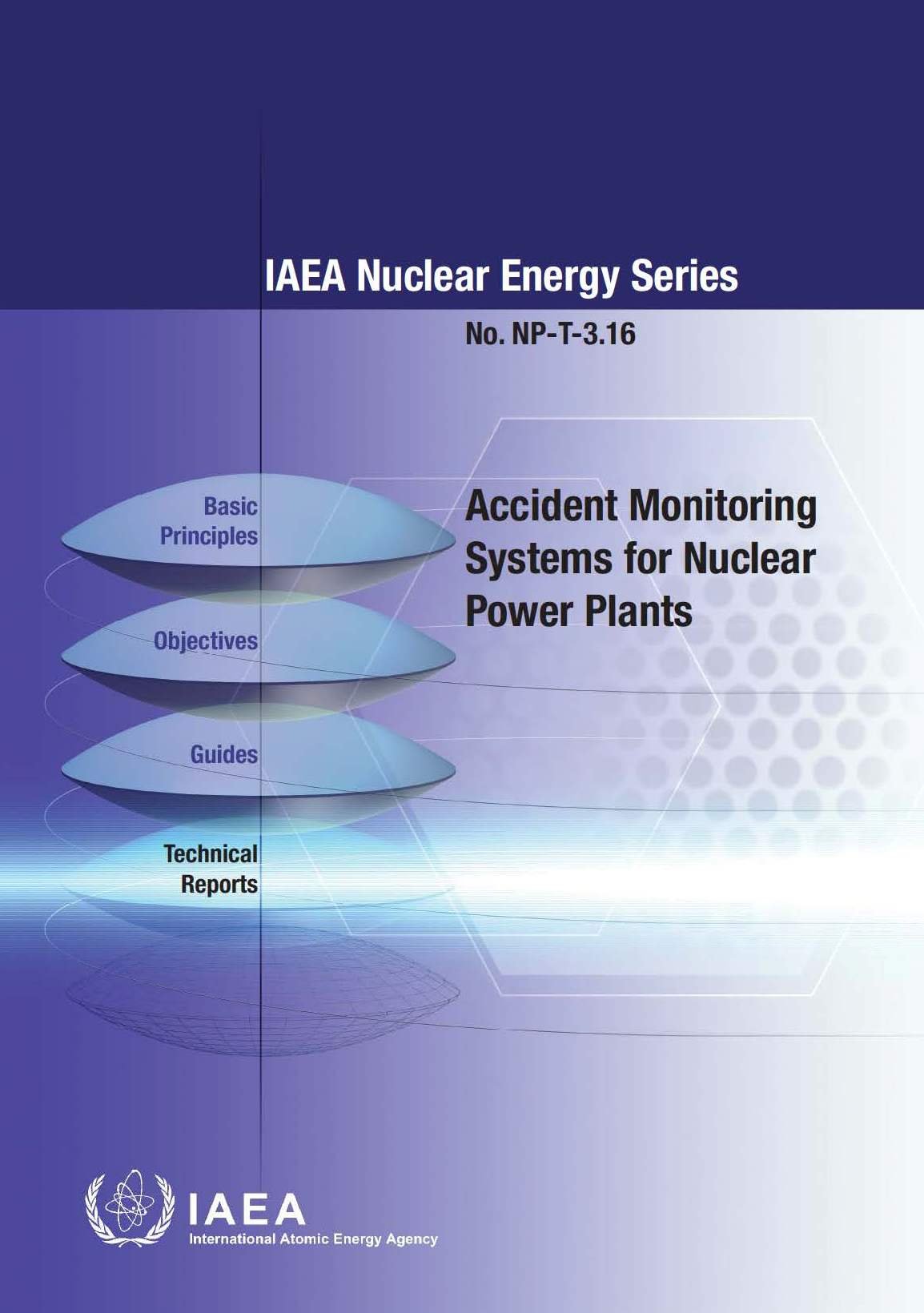 IAEA Nuclear Energy Series

No. NP-T-3.16

Basic Principles

Objectives

Guides

Technical Reports

Accident Monitoring Systems for Nuclear Power Plants

IAEA
International Atomic Energy Agency